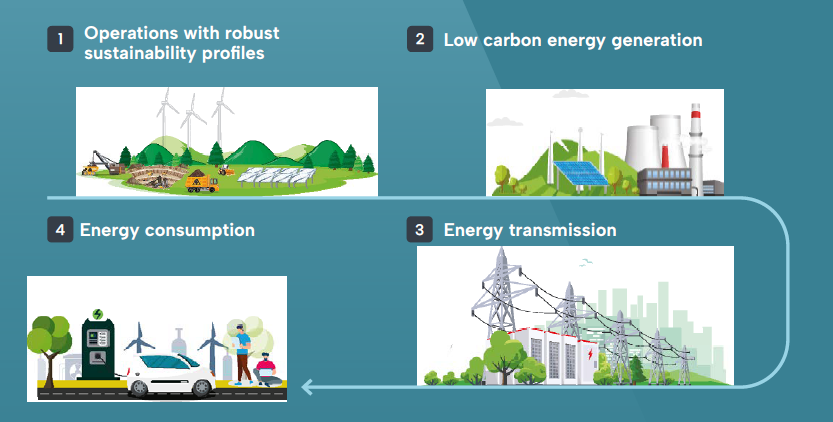 1 Operations with robust sustainability profiles

2 Low carbon energy generation

4 Energy consumption

3 Energy transmission